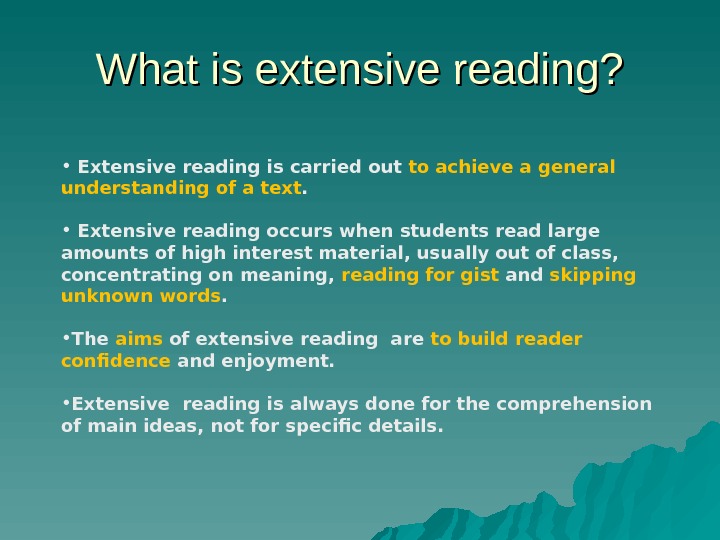 What is extensive reading?

• Extensive reading is carried out to achieve a general understanding of a text.

• Extensive reading occurs when students read large amounts of high interest material, usually out of class, concentrating on meaning, reading for gist and skipping unknown words.

•The aims of extensive reading are to build reader confidence and enjoyment.

•Extensive reading is always done for the comprehension of main ideas, not for specific details.